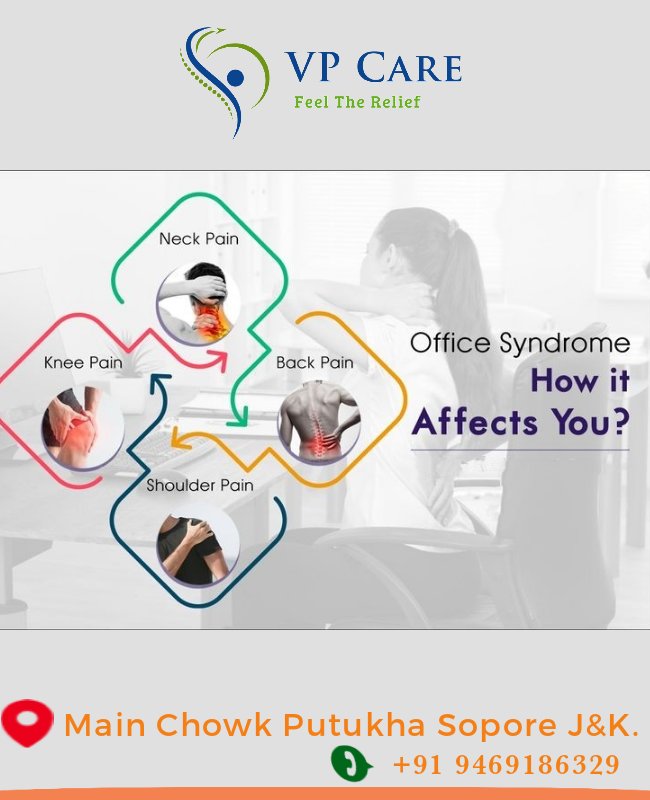 VP CARE
Feel The Relief

Neck Pain
Knee Pain
Back Pain
Shoulder Pain

Office Syndrome
How it Affects You?

Main Chowk Putukha Sopore J&K.
+91 9469186329